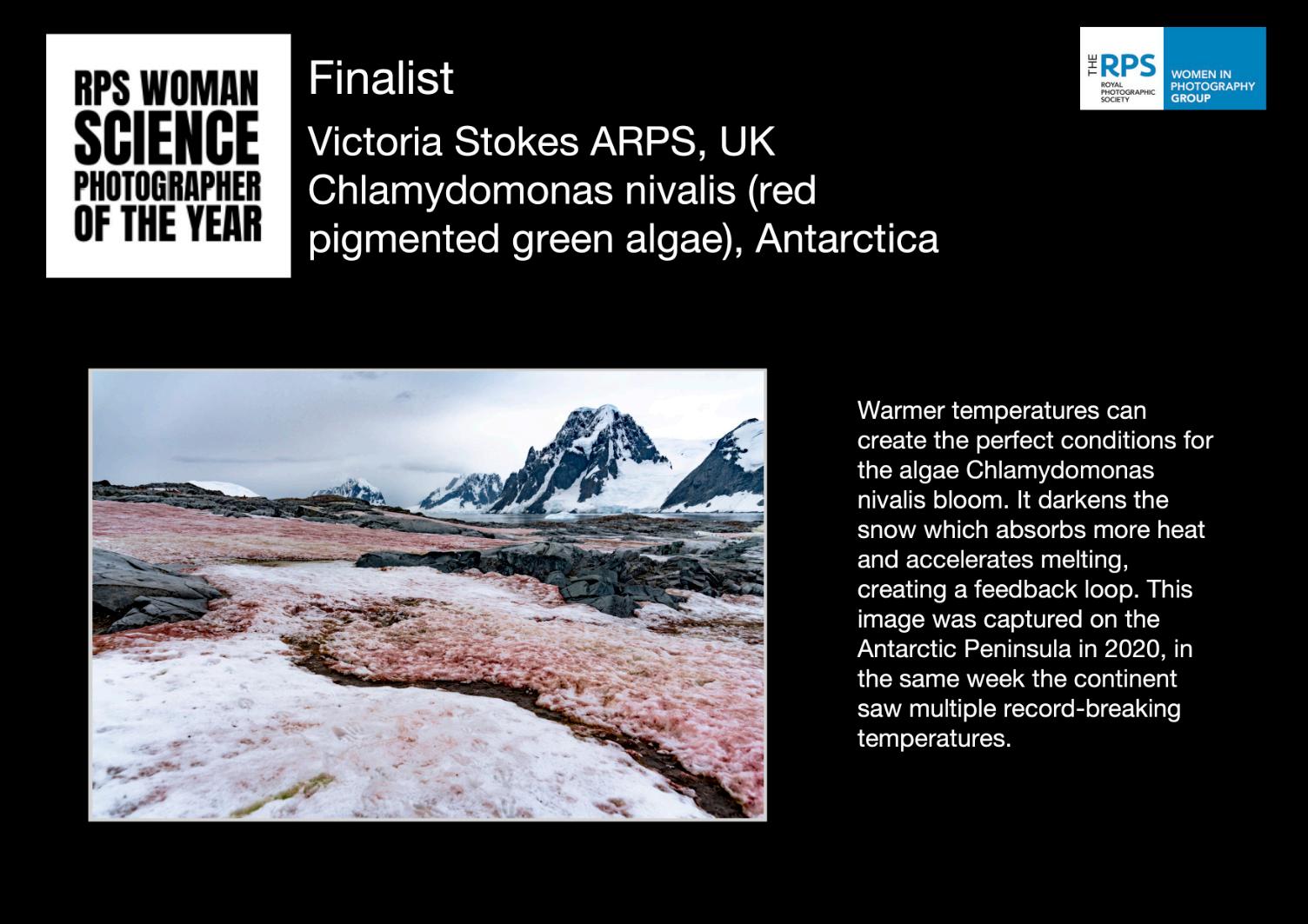 RPS WOMAN SCIENCE PHOTOGRAPHER OF THE YEAR

Finalist

Victoria Stokes ARPS, UK
Chlamydomonas nivalis (red pigmented green algae), Antarctica

THE RPS ROYAL PHOTOGRAPHIC SOCIETY

WOMEN IN PHOTOGRAPHY GROUP

Warmer temperatures can create the perfect conditions for the algae Chlamydomonas nivalis bloom. It darkens the snow which absorbs more heat and accelerates melting, creating a feedback loop. This image was captured on the Antarctic Peninsula in 2020, in the same week the continent saw multiple record-breaking temperatures.